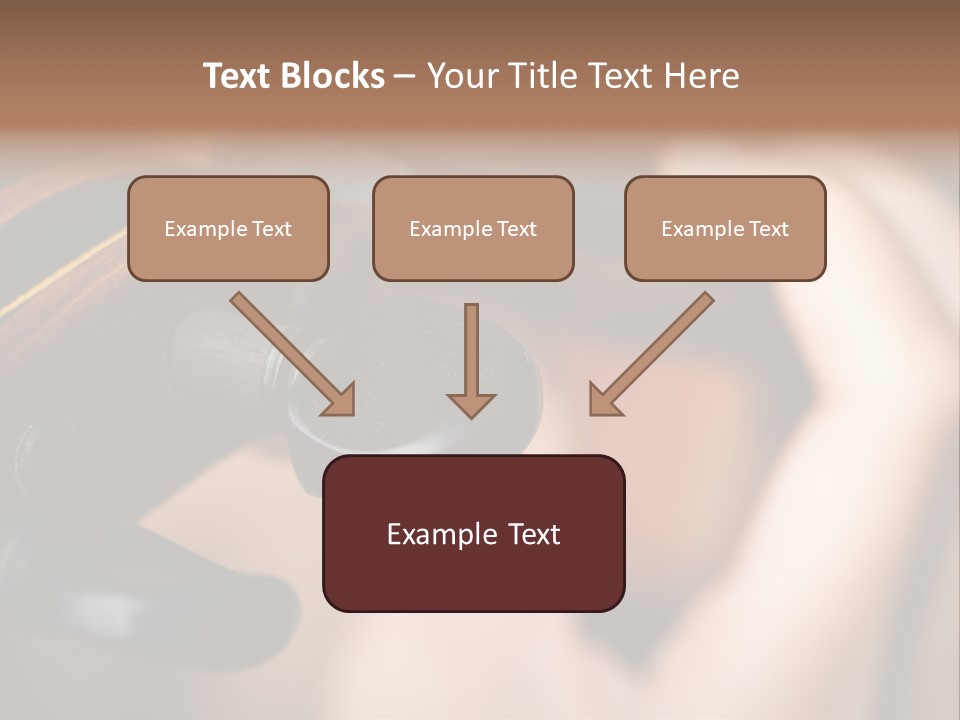 Text Blocks – Your Title Text Here

Example Text

Example Text

Example Text

Example Text